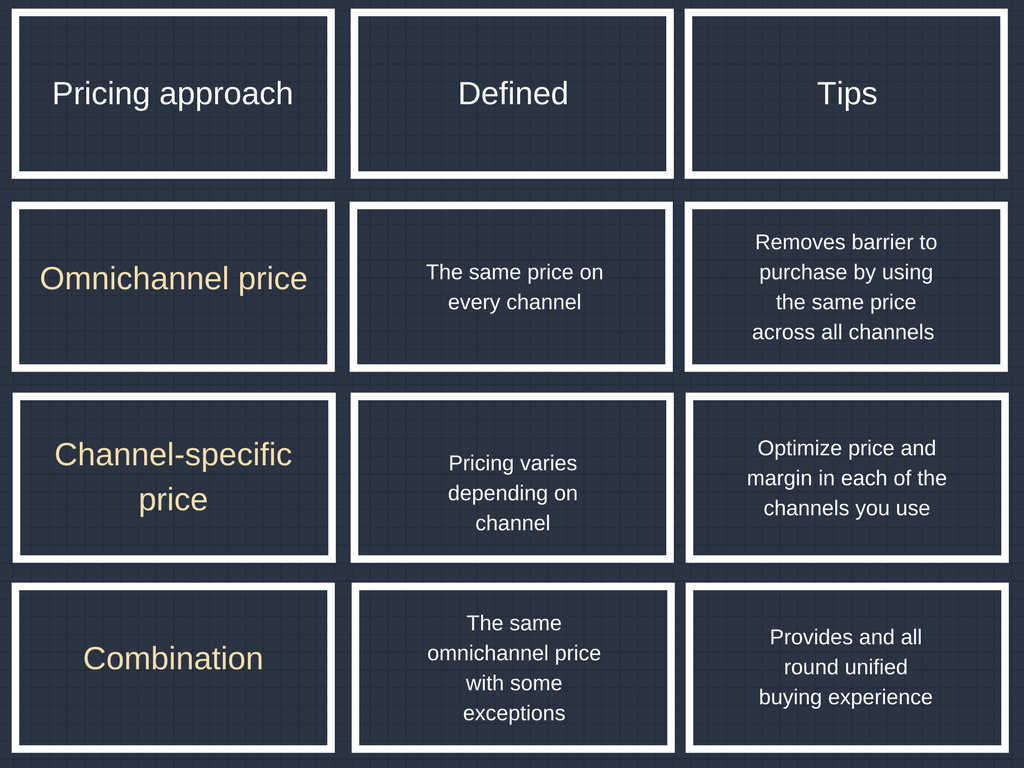 | Pricing approach | Defined | Tips |
|---|---|---|
| Omnichannel price | The same price on every channel | Removes barrier to purchase by using the same price across all channels |
| Channel-specific price | Pricing varies depending on channel | Optimize price and margin in each of the channels you use |
| Combination | The same omnichannel price with some exceptions | Provides and all round unified buying experience |